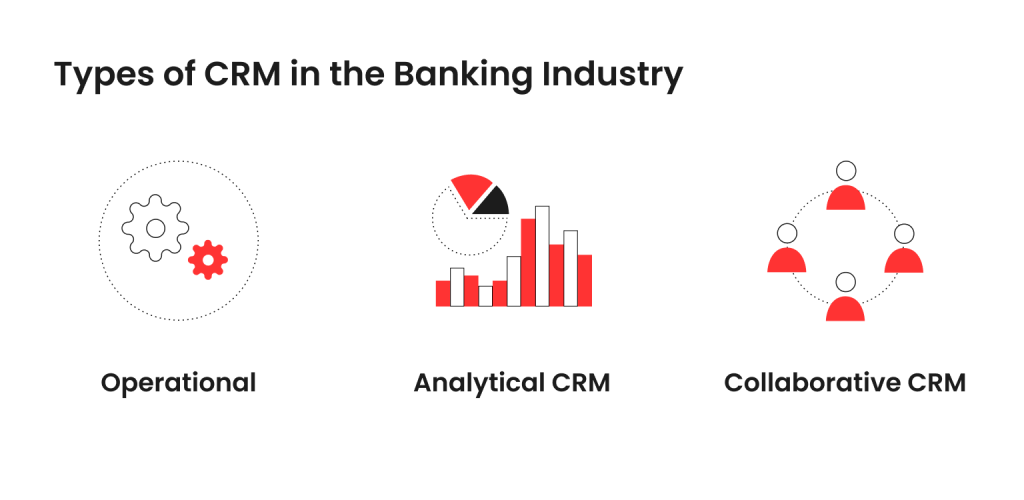 Types of CRM in the Banking Industry

Operational

Analytical CRM

Collaborative CRM